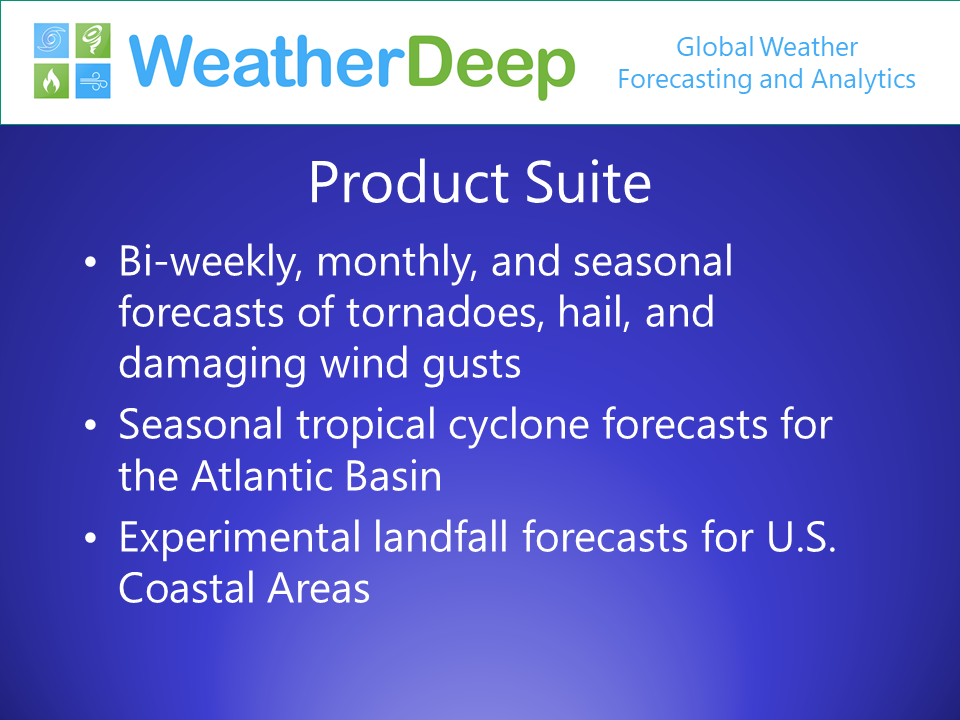 WeatherDeep

Global Weather
Forecasting and Analytics

Product Suite

• Bi-weekly, monthly, and seasonal forecasts of tornadoes, hail, and damaging wind gusts
• Seasonal tropical cyclone forecasts for the Atlantic Basin
• Experimental landfall forecasts for U.S. Coastal Areas